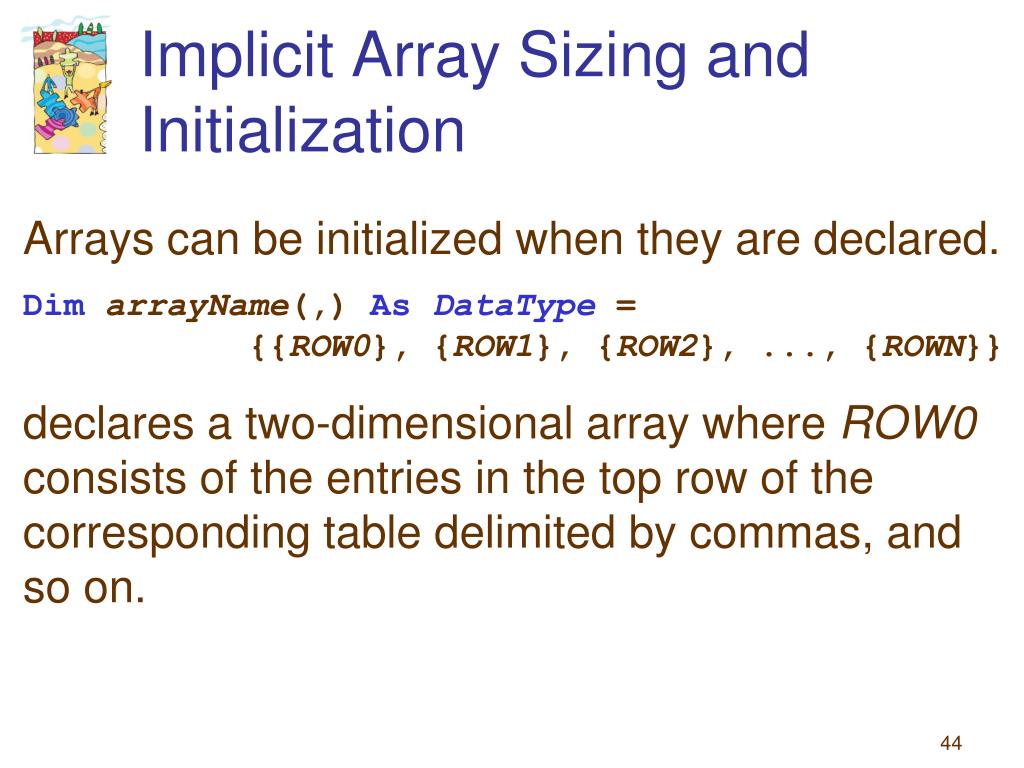 Implicit Array Sizing and Initialization

Arrays can be initialized when they are declared.

Dim arrayName(,) As DataType =
{{ROW0}, {ROW1}, {ROW2}, ..., {ROWN}}

declares a two-dimensional array where ROW0 consists of the entries in the top row of the corresponding table delimited by commas, and so on.

44